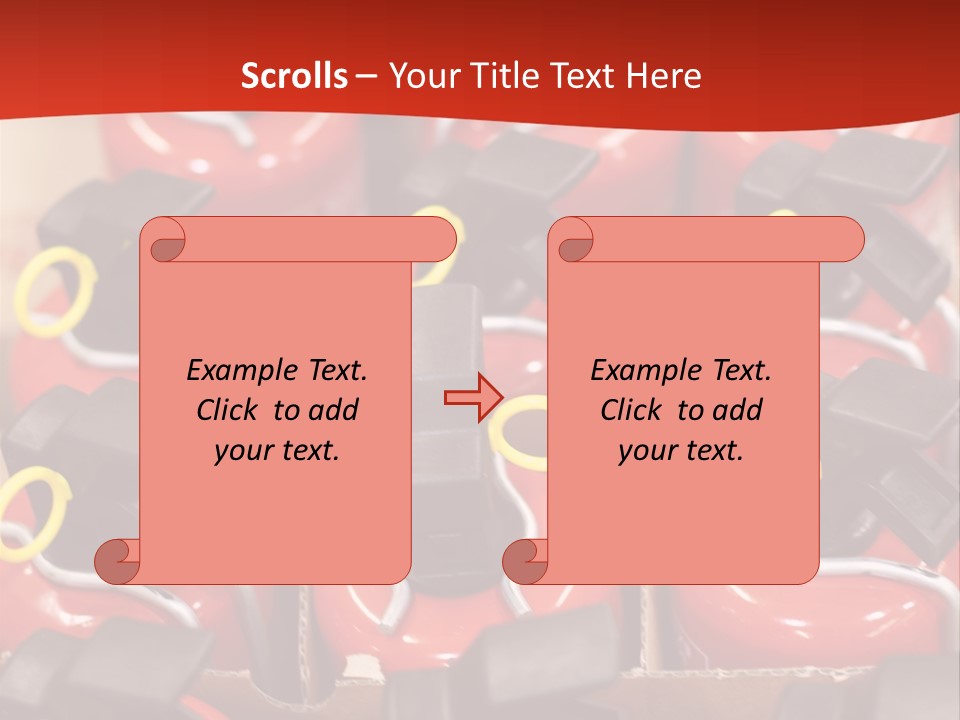 Scrolls – Your Title Text Here

Example Text. Click to add your text.

Example Text. Click to add your text.